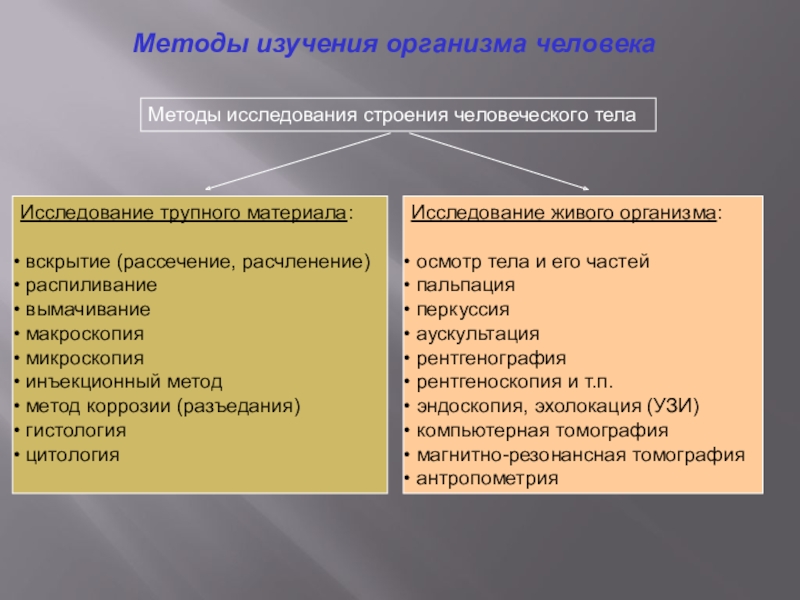 Методы изучения организма человека

Методы исследования строения человеческого тела

Исследование трупного материала:

• вскрытие (рассечение, расчленение)
• распиливание
• вымачивание
• макроскопия
• микроскопия
• инъекционный метод
• метод коррозии (разъедания)
• гистология
• цитология

Исследование живого организма:

• осмотр тела и его частей
• пальпация
• перкуссия
• аускультация
• рентгенография
• рентгеноскопия и т.п.
• эндоскопия, эхолокация (УЗИ)
• компьютерная томография
• магнитно-резонансная томография
• антропометрия